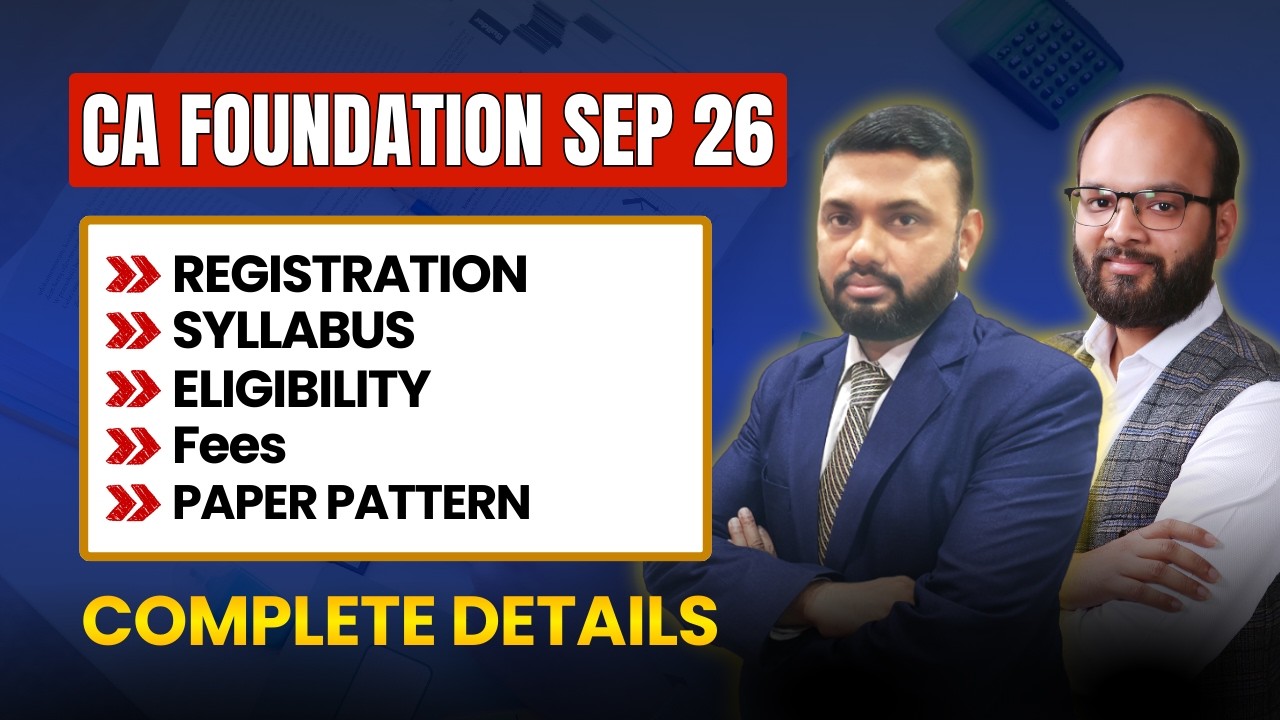 CA FOUNDATION SEP 26

REGISTRATION
SYLLABUS
ELIGIBILITY
Fees
PAPER PATTERN

COMPLETE DETAILS